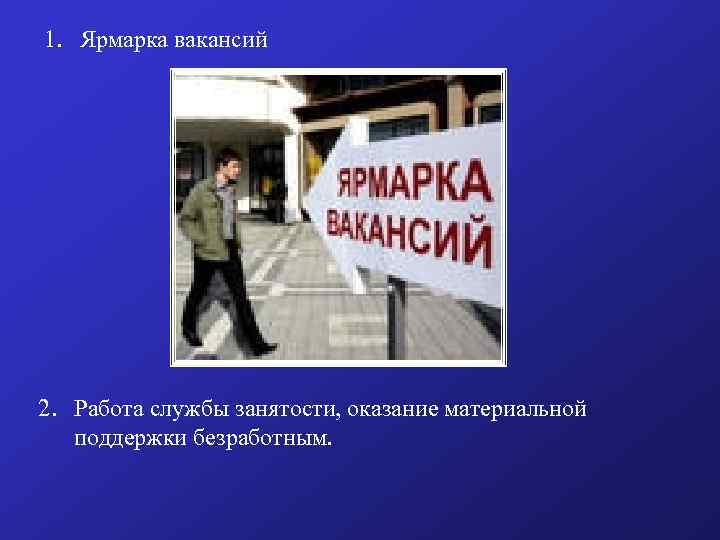 1. Ярмарка вакансий

ЯРМАРКА ВАКАНСИЙ

2. Работа службы занятости, оказание материальной поддержки безработным.